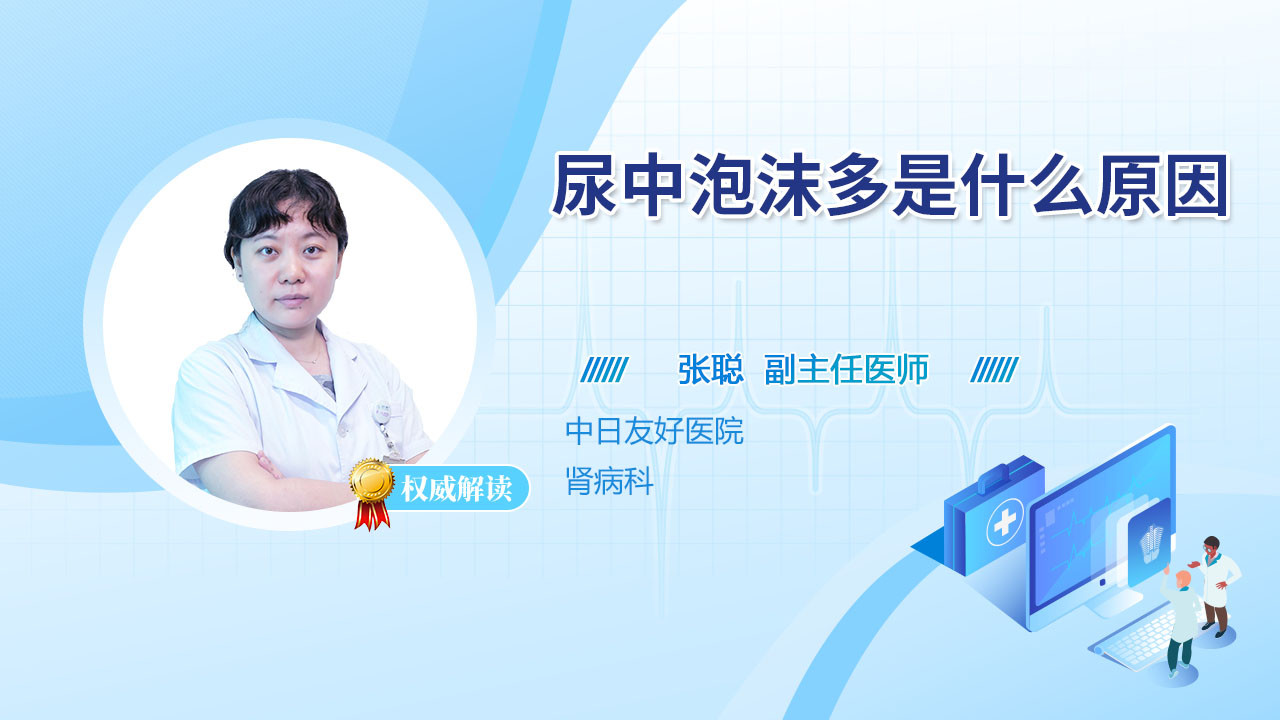 尿中泡沫多是什么原因

张聪 副主任医师

中日友好医院
肾病科

权威解读